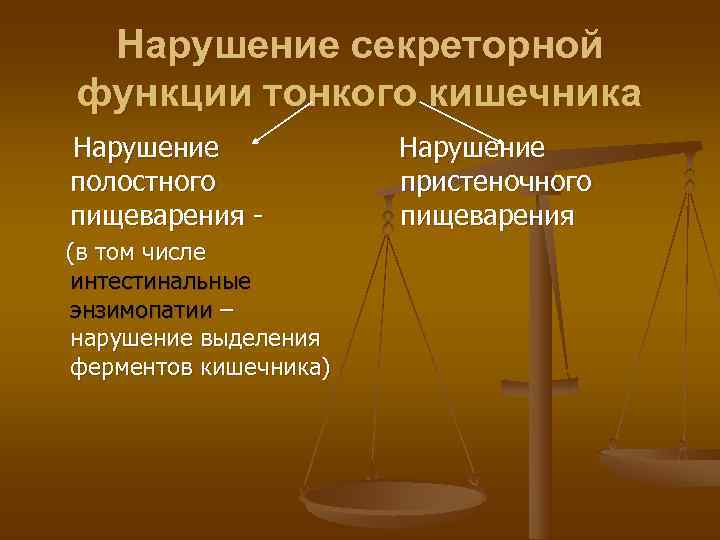 Нарушение секреторной функции тонкого кишечника

Нарушение полостного пищеварения -

(в том числе интестинальные энзимопатии – нарушение выделения ферментов кишечника)

Нарушение пристеночного пищеварения